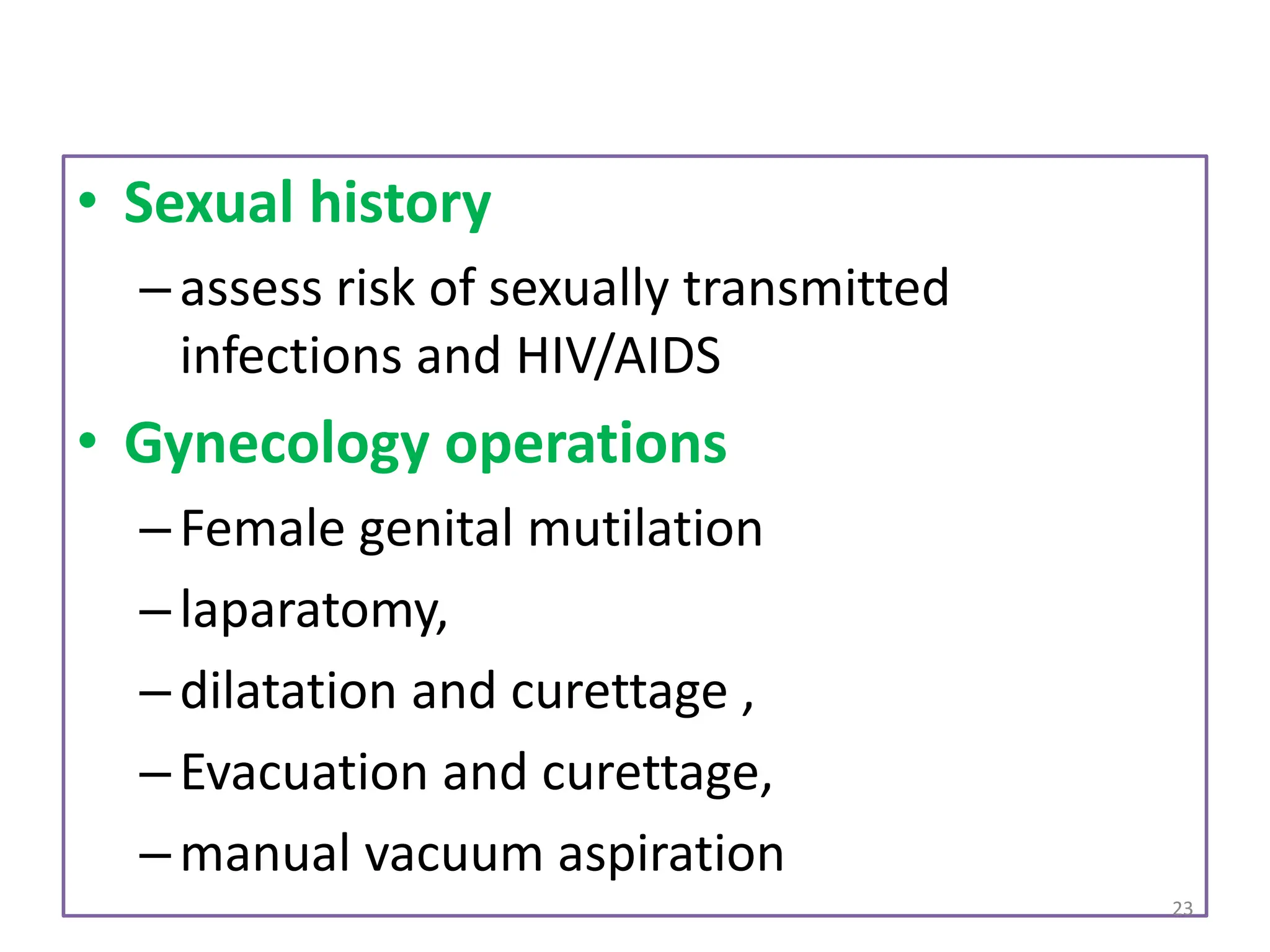 • Sexual history
– assess risk of sexually transmitted infections and HIV/AIDS
• Gynecology operations
– Female genital mutilation
– laparatomy,
– dilatation and curettage ,
– Evacuation and curettage,
– manual vacuum aspiration

23